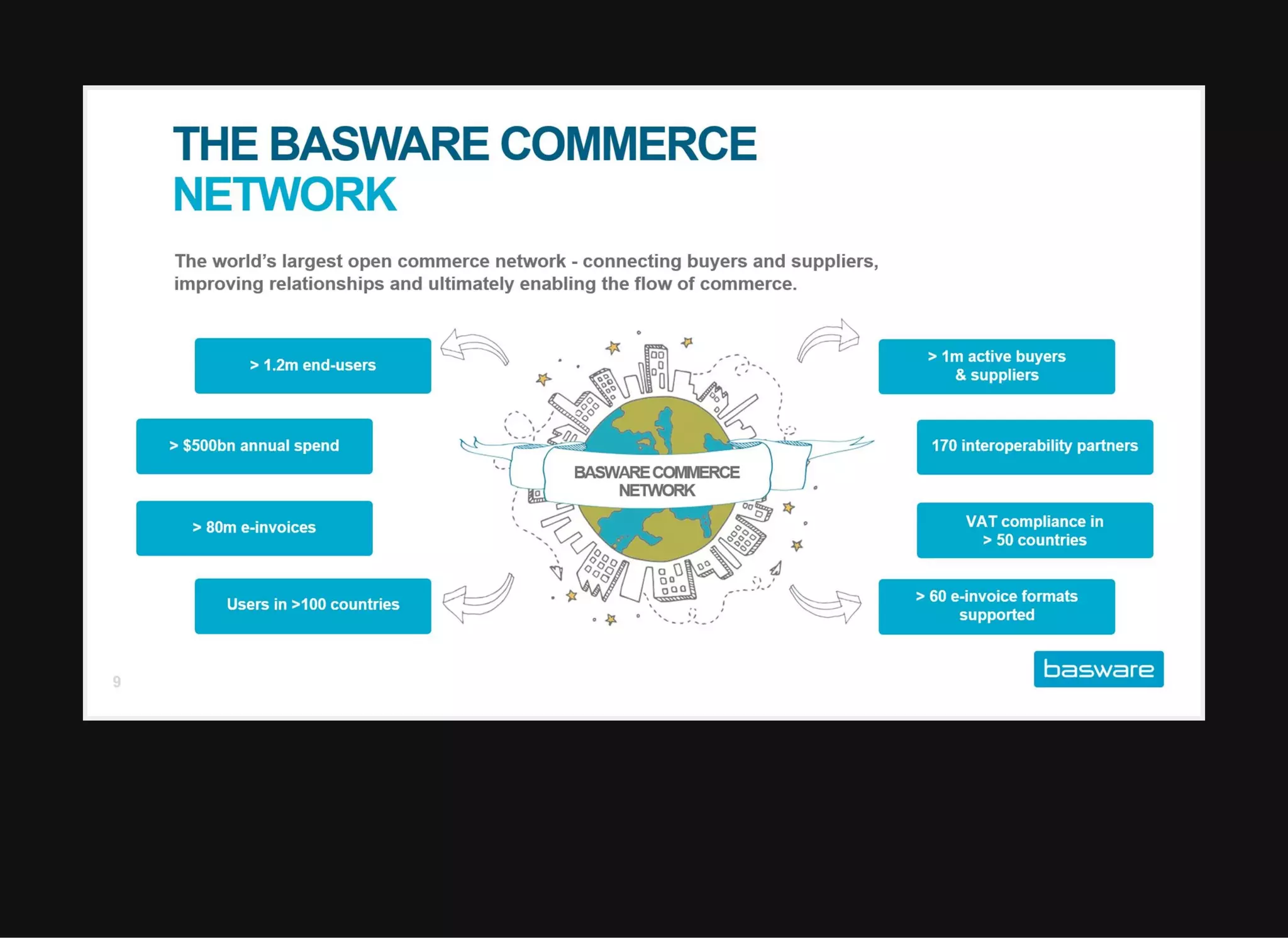 THE BASWARE COMMERCE NETWORK

The world's largest open commerce network - connecting buyers and suppliers, improving relationships and ultimately enabling the flow of commerce.

> 1.2m end-users

> \$500bn annual spend

> 80m e-invoices

Users in >100 countries

BASWARE COMMERCE NETWORK

> 1m active buyers & suppliers

170 interoperability partners

VAT compliance in > 50 countries

> 60 e-invoice formats supported

9

basware